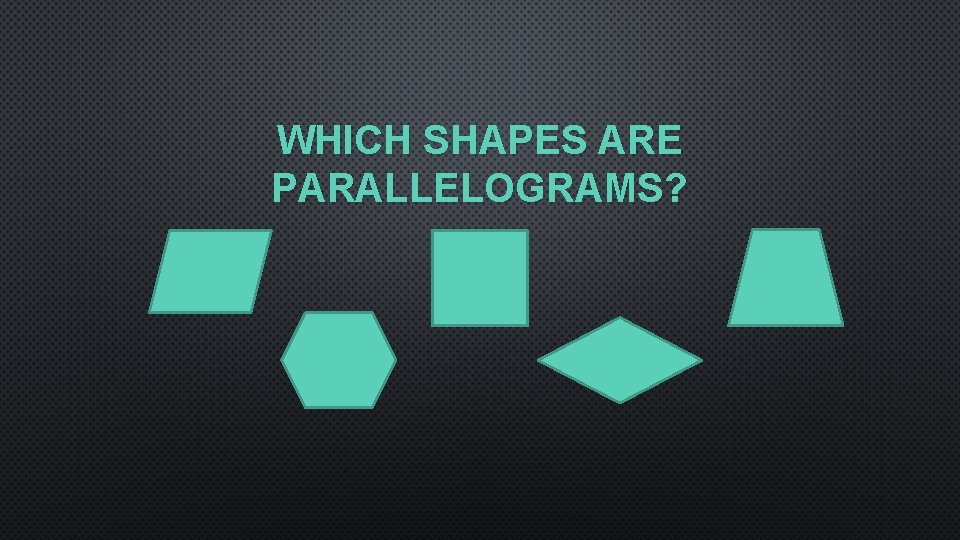 WHICH SHAPES ARE PARALLELOGRAMS?